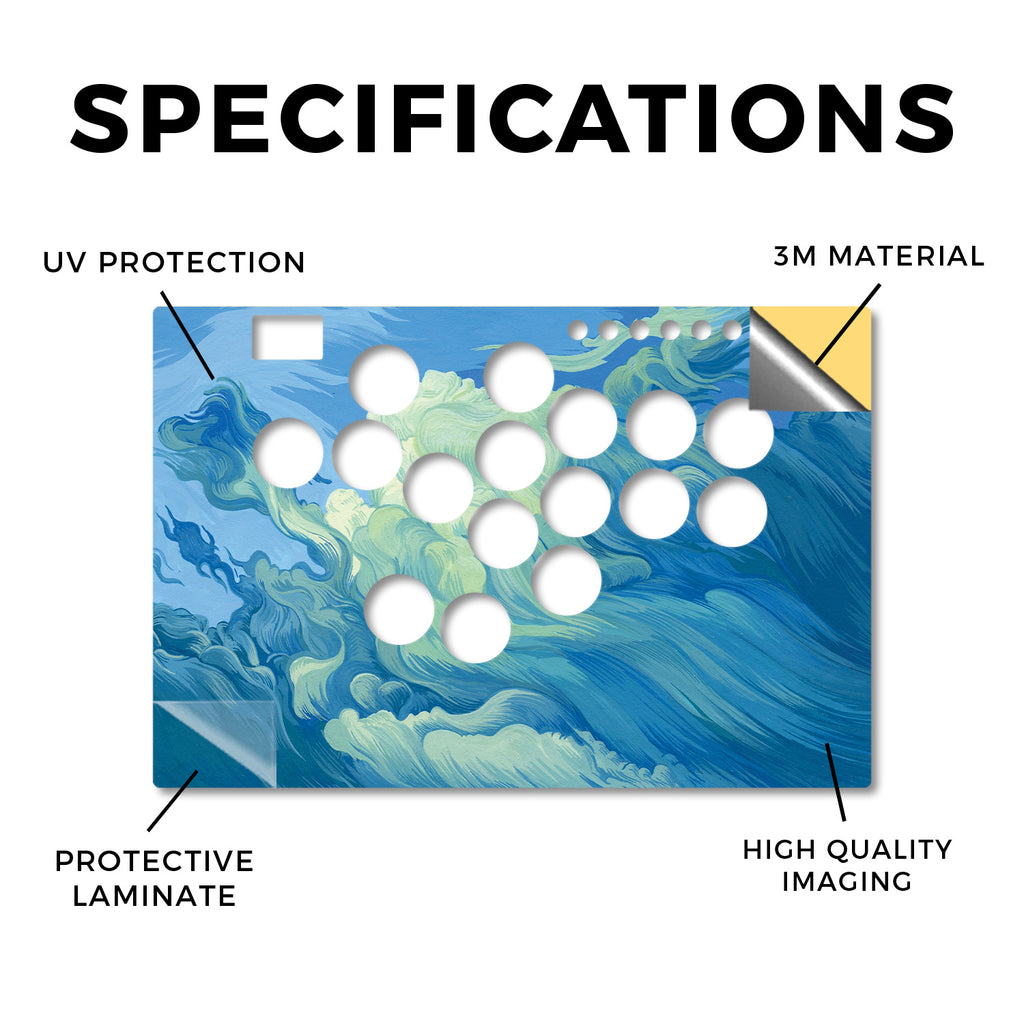 SPECIFICATIONS

UV PROTECTION

3M MATERIAL

PROTECTIVE LAMINATE

HIGH QUALITY IMAGING